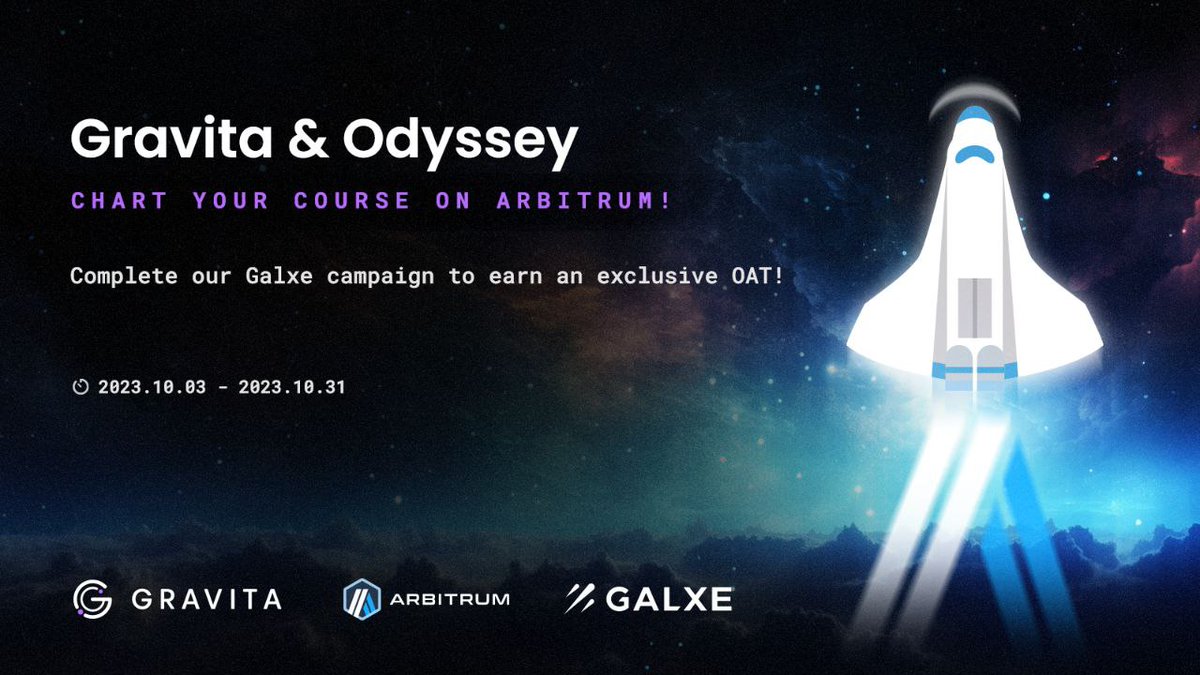 Gravita & Odyssey

CHART YOUR COURSE ON ARBITRUM!

Complete our Galxe campaign to earn an exclusive OAT!

2023.10.03 - 2023.10.31

GRAVITA ARBITRUM GALXE